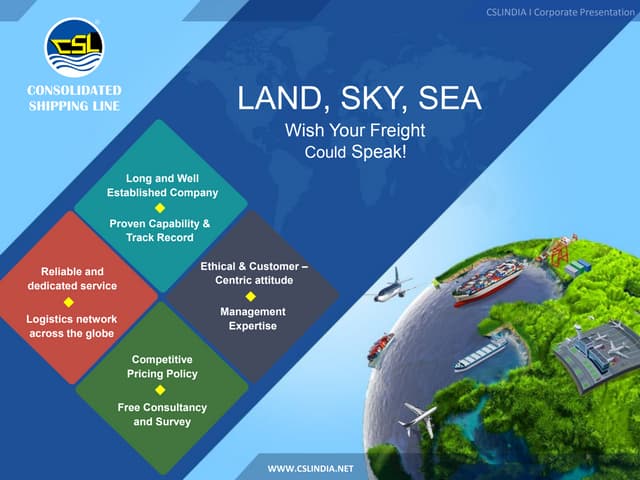 CSLINDIA I Corporate Presentation

CSL

CONSOLIDATED SHIPPING LINE

LAND, SKY, SEA

Wish Your Freight Could Speak!

Long and Well Established Company

Proven Capability & Track Record

Reliable and dedicated service

Logistics network across the globe

Ethical & Customer – Centric attitude

Management Expertise

Competitive Pricing Policy

Free Consultancy and Survey

WWW.CSLINDIA.NET